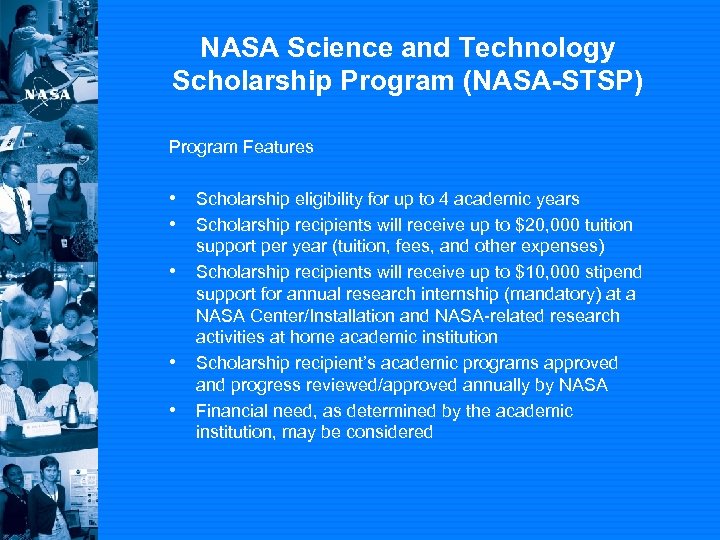 NASA

NASA Science and Technology Scholarship Program (NASA-STSP)

Program Features

• Scholarship eligibility for up to 4 academic years
• Scholarship recipients will receive up to \$20,000 tuition support per year (tuition, fees, and other expenses)
• Scholarship recipients will receive up to \$10,000 stipend support for annual research internship (mandatory) at a NASA Center/Installation and NASA-related research activities at home academic institution
• Scholarship recipient's academic programs approved and progress reviewed/approved annually by NASA
• Financial need, as determined by the academic institution, may be considered